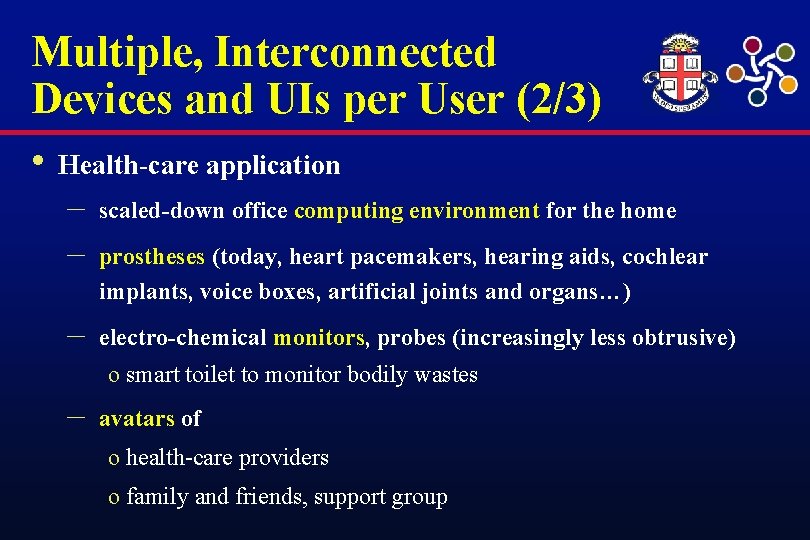 Multiple, Interconnected Devices and UIs per User (2/3)

• Health-care application

– scaled-down office computing environment for the home

– prostheses (today, heart pacemakers, hearing aids, cochlear implants, voice boxes, artificial joints and organs…)

– electro-chemical monitors, probes (increasingly less obtrusive)

o smart toilet to monitor bodily wastes

– avatars of

o health-care providers

o family and friends, support group